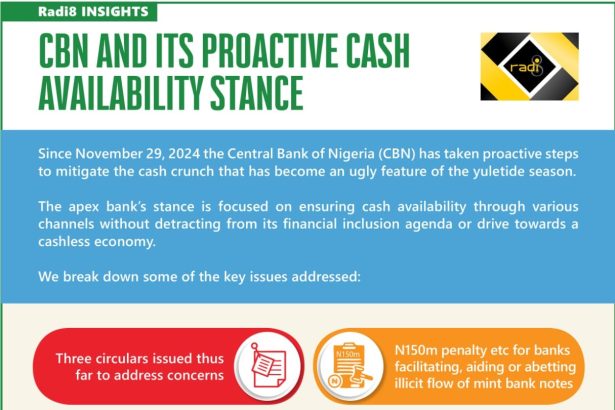 Radi8 INSIGHTS

CBN AND ITS PROACTIVE CASH AVAILABILITY STANCE

radi8

Since November 29, 2024 the Central Bank of Nigeria (CBN) has taken proactive steps to mitigate the cash crunch that has become an ugly feature of the yuletide season.

The apex bank's stance is focused on ensuring cash availability through various channels without detracting from its financial inclusion agenda or drive towards a cashless economy.

We break down some of the key issues addressed:

Three circulars issued thus far to address concerns

N150m

N150m penalty etc for banks facilitating, aiding or abetting illicit flow of mint bank notes